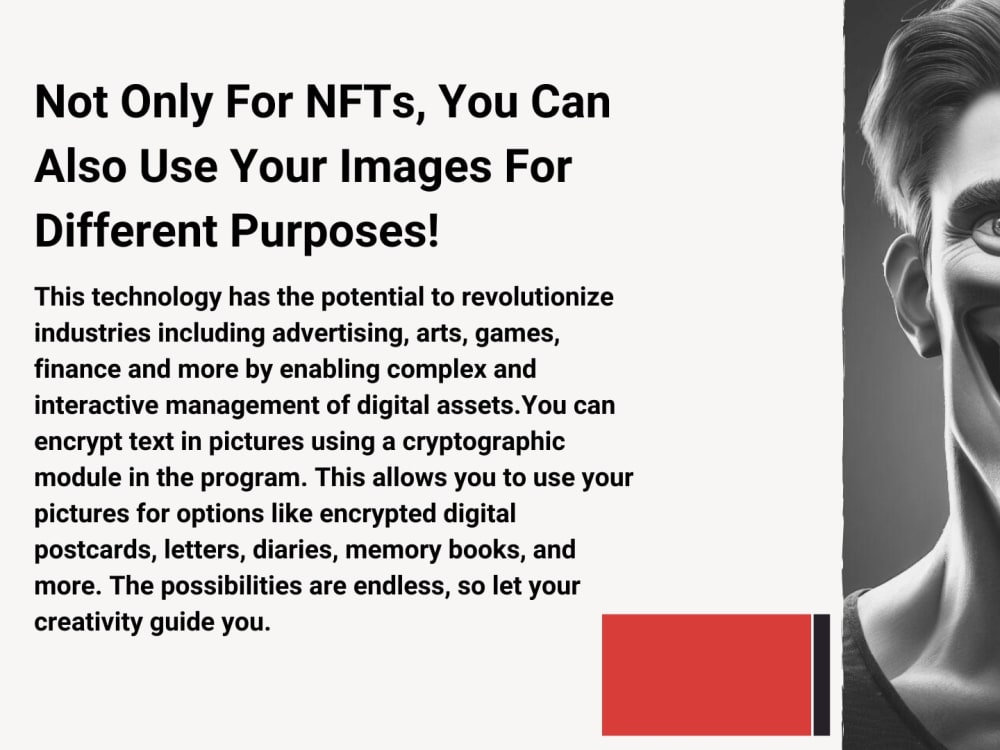 Not Only For NFTs, You Can Also Use Your Images For Different Purposes!

This technology has the potential to revolutionize industries including advertising, arts, games, finance and more by enabling complex and interactive management of digital assets.You can encrypt text in pictures using a cryptographic module in the program. This allows you to use your pictures for options like encrypted digital postcards, letters, diaries, memory books, and more. The possibilities are endless, so let your creativity guide you.